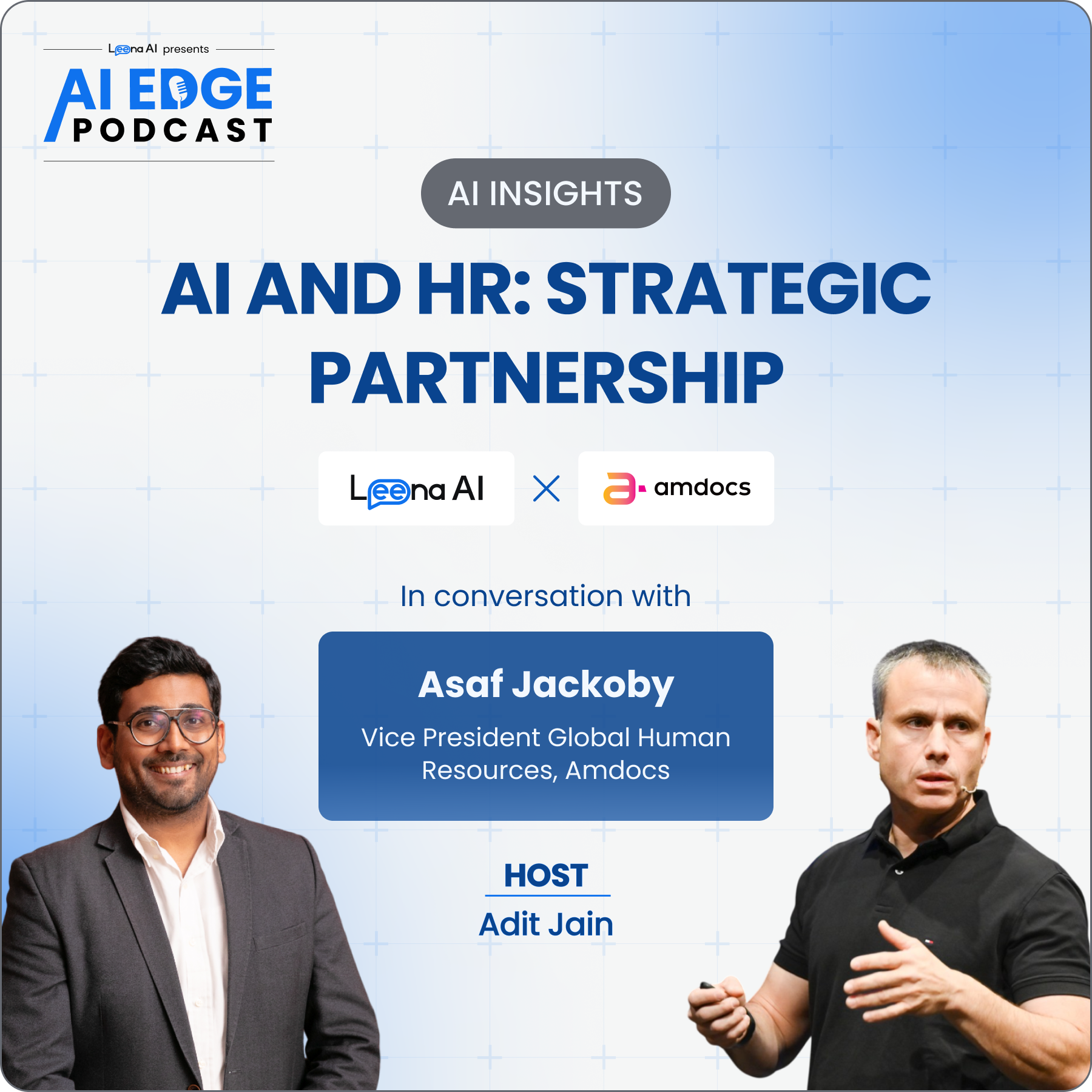 Leena AI presents

AI EDGE PODCAST

AI INSIGHTS

AI AND HR: STRATEGIC PARTNERSHIP

Leena AI × amdocs

In conversation with

Asaf Jackoby

Vice President Global Human Resources, Amdocs

HOST

Adit Jain